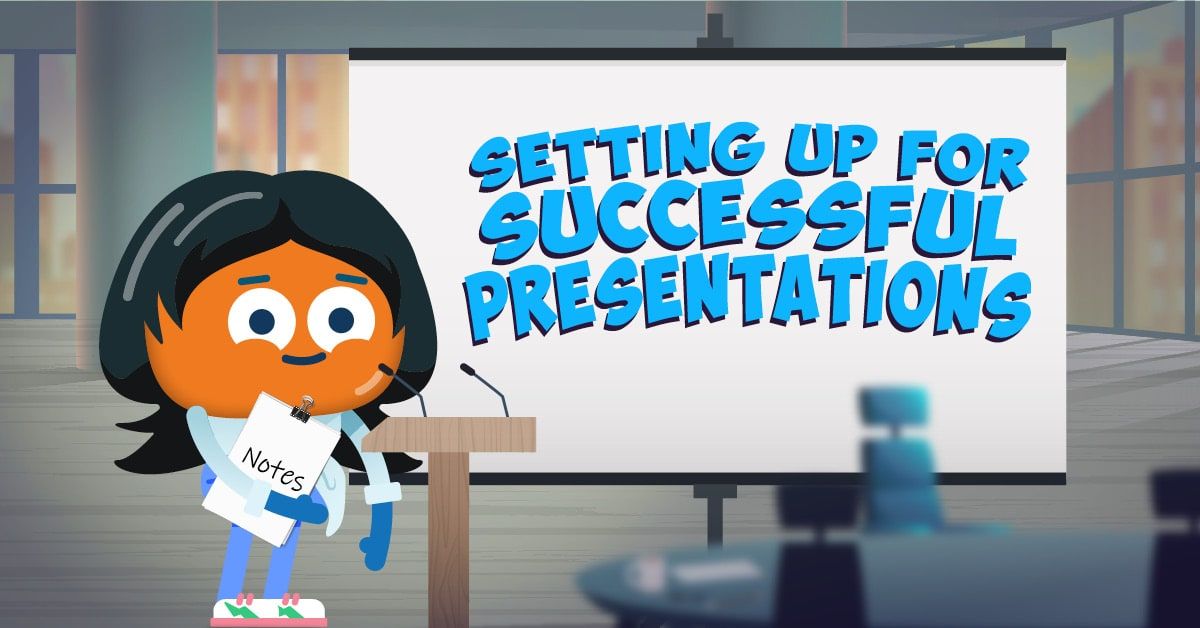 SETTING UP FOR SUCCESSFUL PRESENTATIONS

Notes